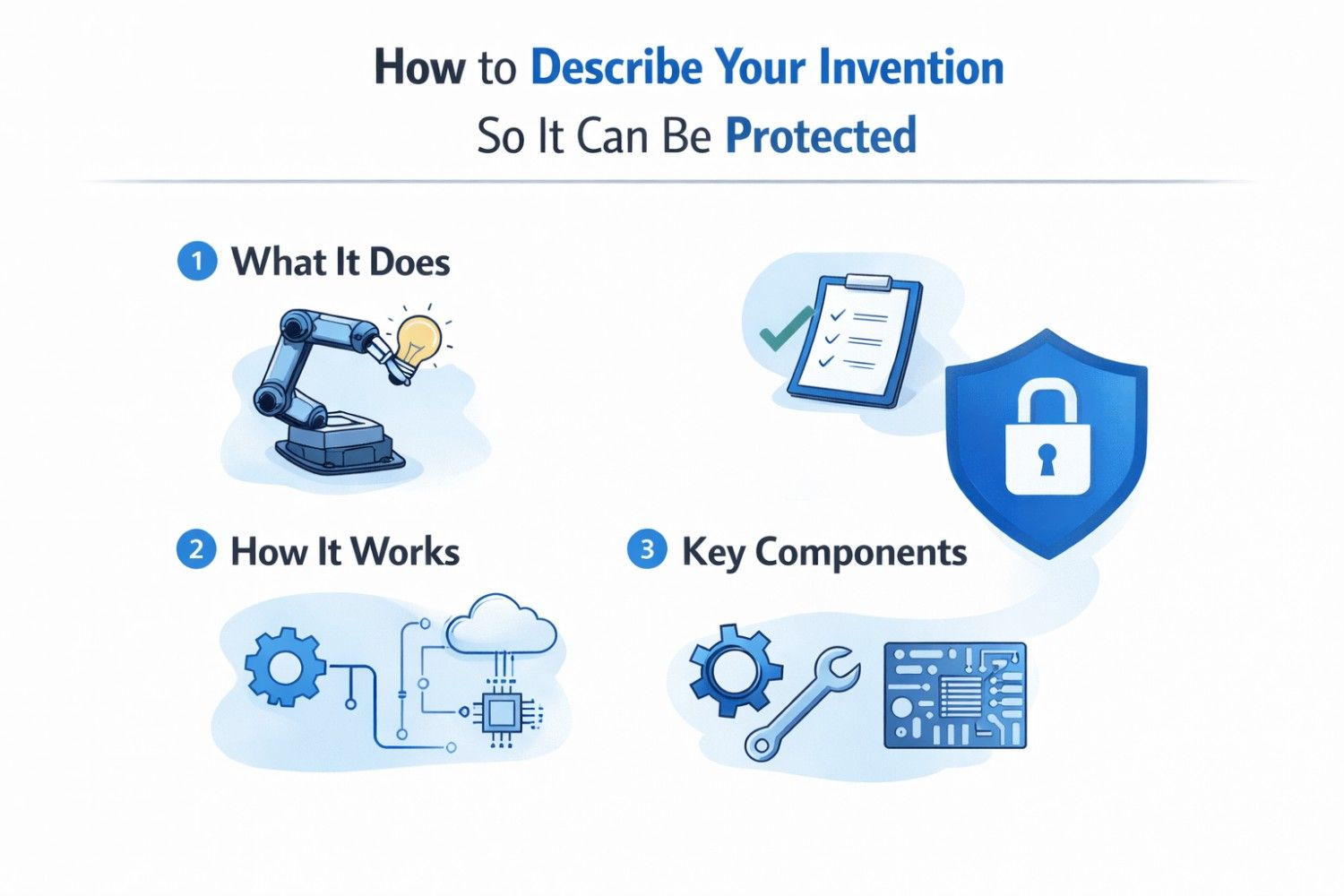 How to Describe Your Invention So It Can Be Protected

1 What It Does

2 How It Works

3 Key Components